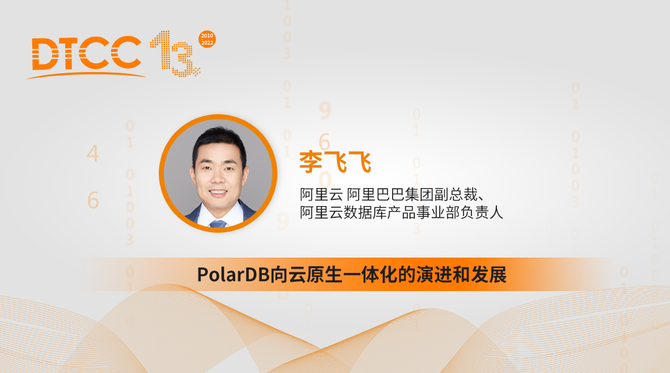 DTCC 13 2010 2022

李飞飞

阿里云 阿里巴巴集团副总裁、
阿里云数据库产品事业部负责人

PolarDB向云原生一体化的演进和发展